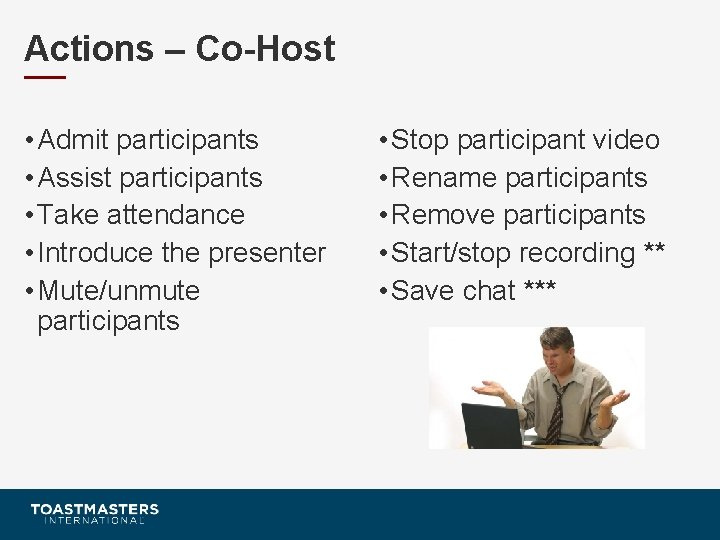 Actions – Co-Host

• Admit participants
• Assist participants
• Take attendance
• Introduce the presenter
• Mute/unmute participants

• Stop participant video
• Rename participants
• Remove participants
• Start/stop recording **
• Save chat ***

TOASTMASTERS
INTERNATIONAL